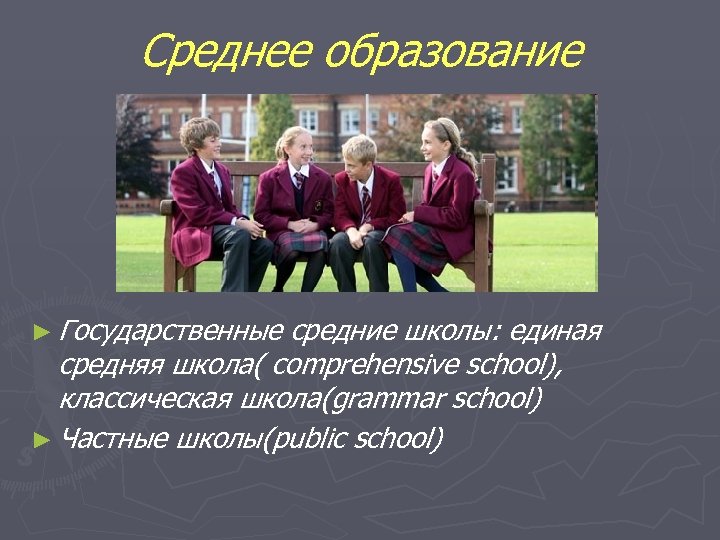 Среднее образование

► Государственные средние школы: единая средняя школа( comprehensive school), классическая школа(grammar school)

► Частные школы(public school)